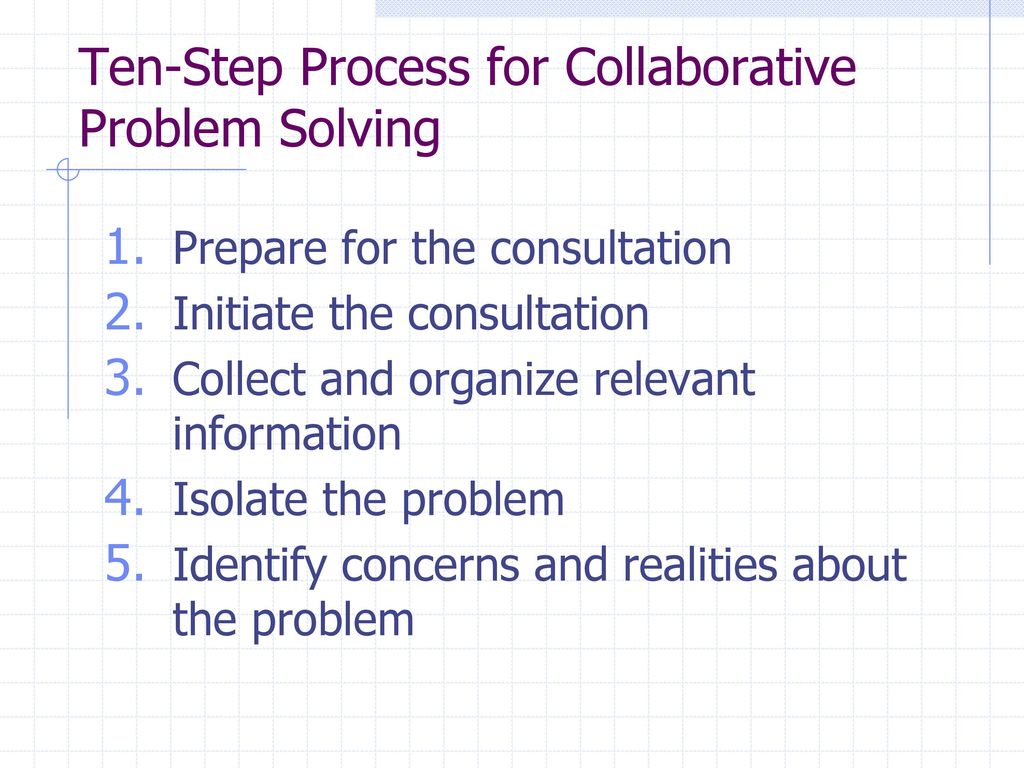 Ten-Step Process for Collaborative Problem Solving

1. Prepare for the consultation
2. Initiate the consultation
3. Collect and organize relevant information
4. Isolate the problem
5. Identify concerns and realities about the problem